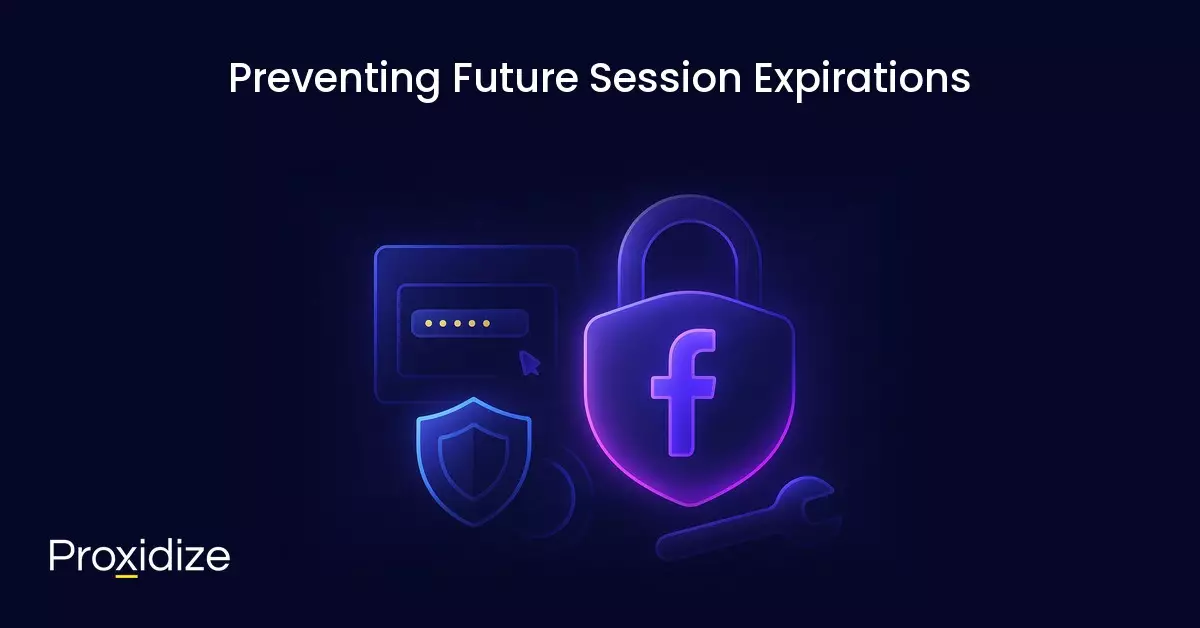 Preventing Future Session Expirations

f

Proxidize